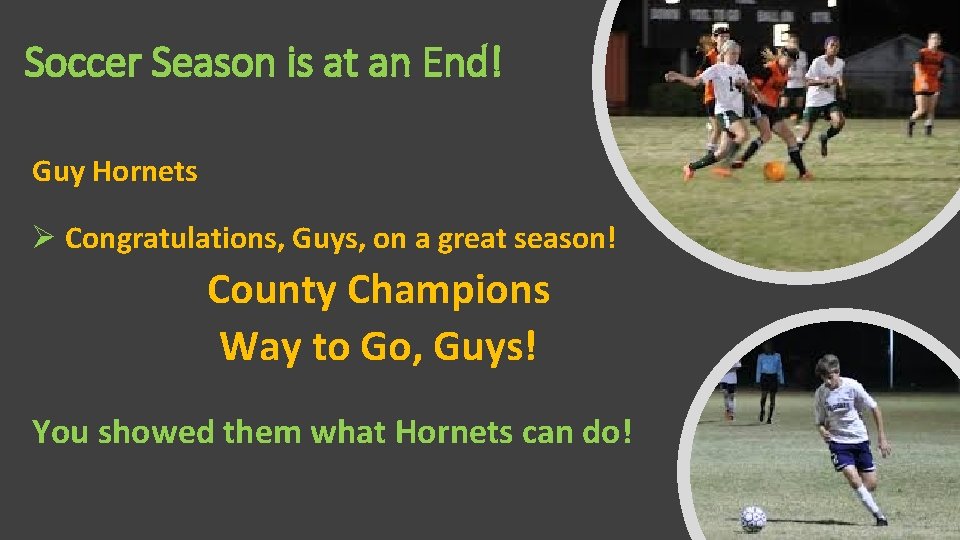 Soccer Season is at an End!

Guy Hornets

➢ Congratulations, Guys, on a great season!

County Champions
Way to Go, Guys!

You showed them what Hornets can do!